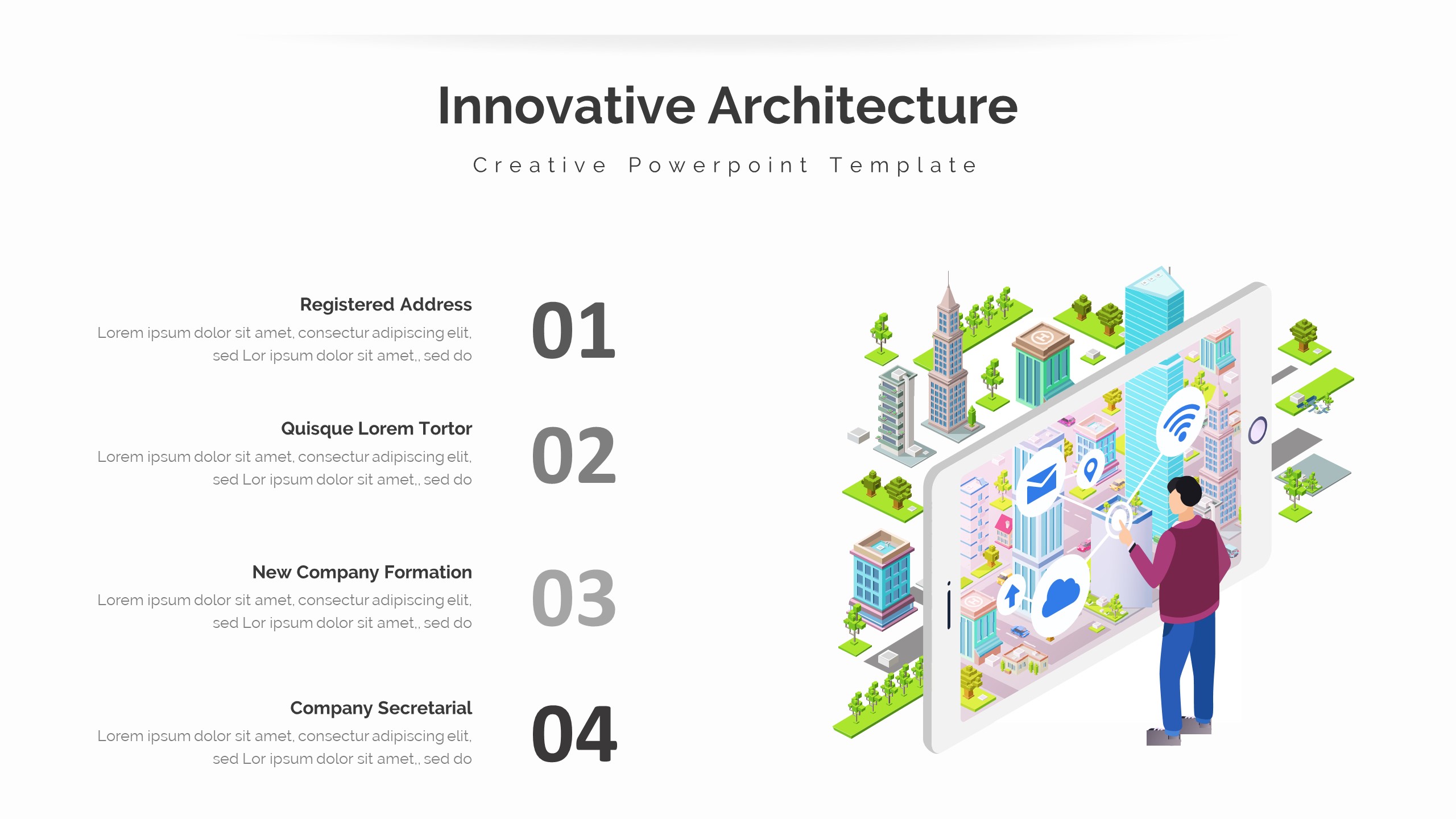 Innovative Architecture

Creative Powerpoint Template

Registered Address

Lorem ipsum dolor sit amet, consectur adipiscing elit, sed Lor ipsum dolor sit amet,, sed do

01

Quisque Lorem Tortor

Lorem ipsum dolor sit amet, consectur adipiscing elit, sed Lor ipsum dolor sit amet,, sed do

02

New Company Formation

Lorem ipsum dolor sit amet, consectur adipiscing elit, sed Lor ipsum dolor sit amet,, sed do

03

Company Secretarial

Lorem ipsum dolor sit amet, consectur adipiscing elit, sed Lor ipsum dolor sit amet,, sed do

04